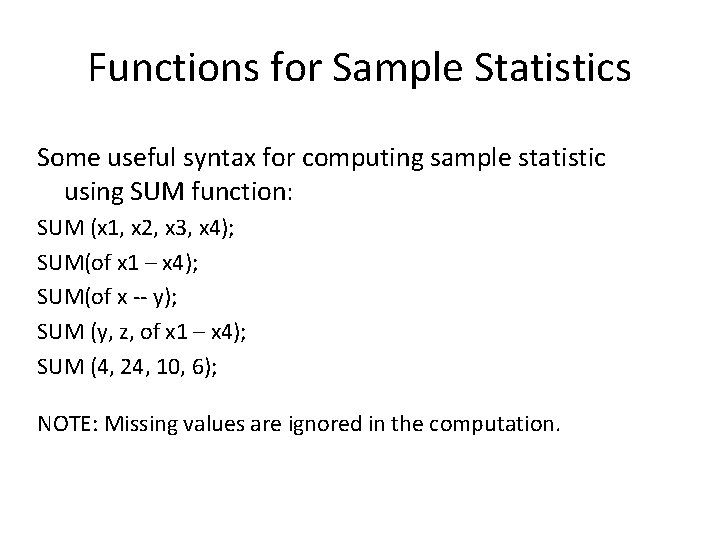 Functions for Sample Statistics

Some useful syntax for computing sample statistic using SUM function:

SUM (x1, x2, x3, x4);

SUM(of x1 – x4);

SUM(of x -- y);

SUM (y, z, of x1 – x4);

SUM (4, 24, 10, 6);

NOTE: Missing values are ignored in the computation.